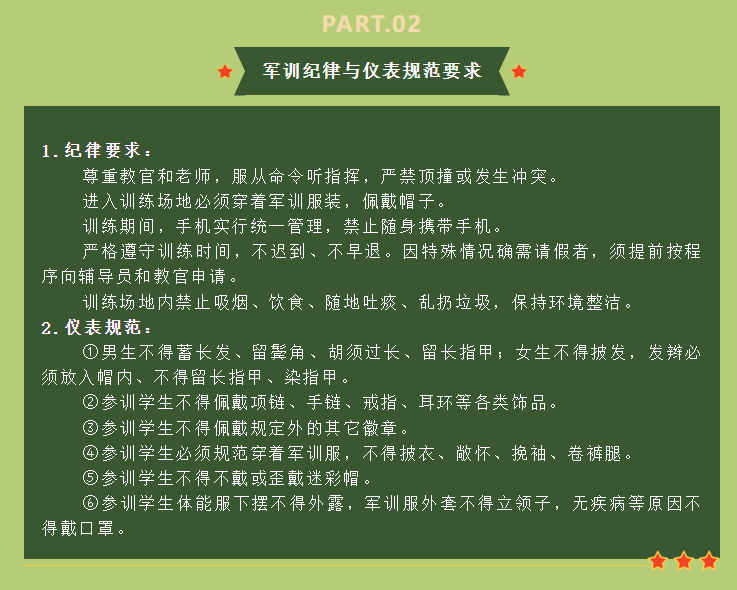 PART.02

军训纪律与仪表规范要求

1.纪律要求：

尊重教官和老师，服从命令听指挥，严禁顶撞或发生冲突。

进入训练场地必须穿着军训服装，佩戴帽子。

训练期间，手机实行统一管理，禁止随身携带手机。

严格遵守训练时间，不迟到、不早退。因特殊情况确需请假者，须提前按程序向辅导员和教官申请。

训练场地内禁止吸烟、饮食、随地吐痰、乱扔垃圾，保持环境整洁。

2.仪表规范：

①男生不得蓄长发、留鬓角、胡须过长、留长指甲；女生不得披发，发辫必须放入帽内、不得留长指甲、染指甲。

②参训学生不得佩戴项链、手链、戒指、耳环等各类饰品。

③参训学生不得佩戴规定外的其它徽章。

④参训学生必须规范穿着军训服，不得披衣、敞怀、挽袖、卷裤腿。

⑤参训学生不得不戴或歪戴迷彩帽。

⑥参训学生体能服下摆不得外露，军训服外套不得立领子，无疾病等原因不得戴口罩。